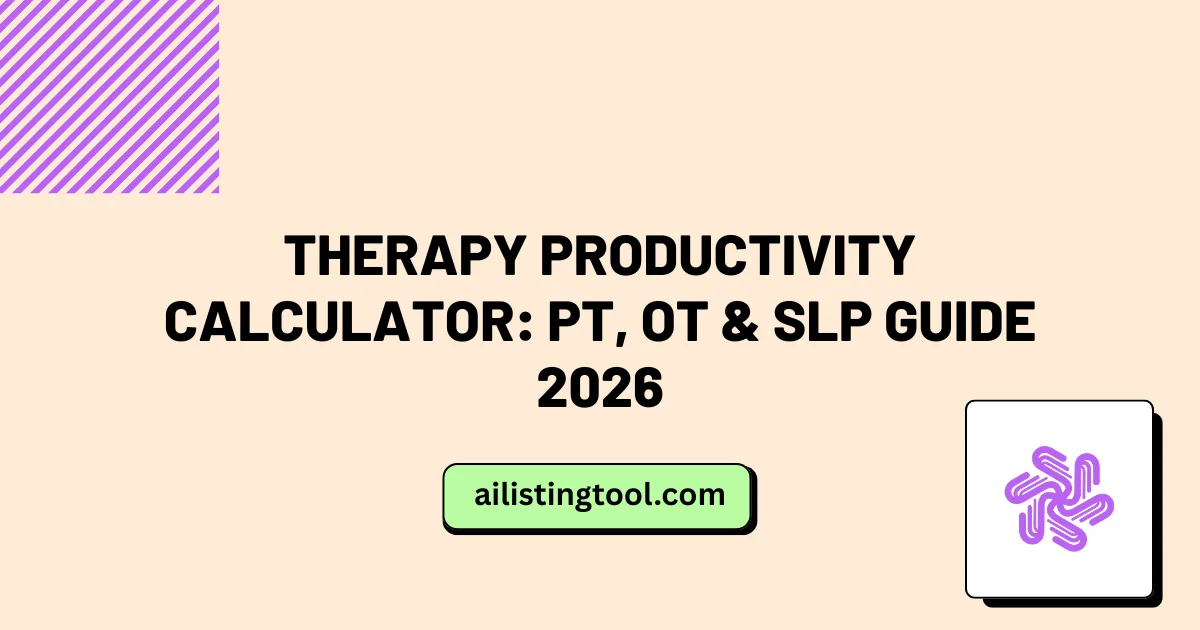 THERAPY PRODUCTIVITY CALCULATOR: PT, OT & SLP GUIDE 2026

ailistingtool.com